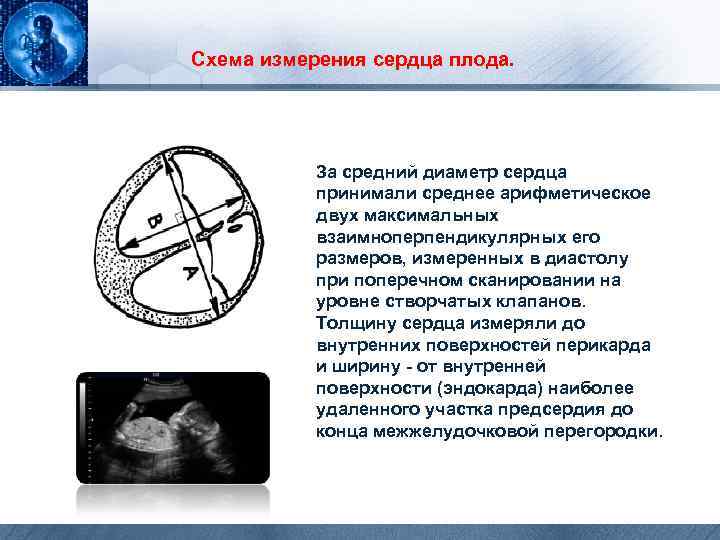 Схема измерения сердца плода.

В

А

За средний диаметр сердца принимали среднее арифметическое двух максимальных взаимноперпендикулярных его размеров, измеренных в диастолу при поперечном сканировании на уровне створчатых клапанов. Толщину сердца измеряли до внутренних поверхностей перикарда и ширину - от внутренней поверхности (эндокарда) наиболее удаленного участка предсердия до конца межжелудочковой перегородки.